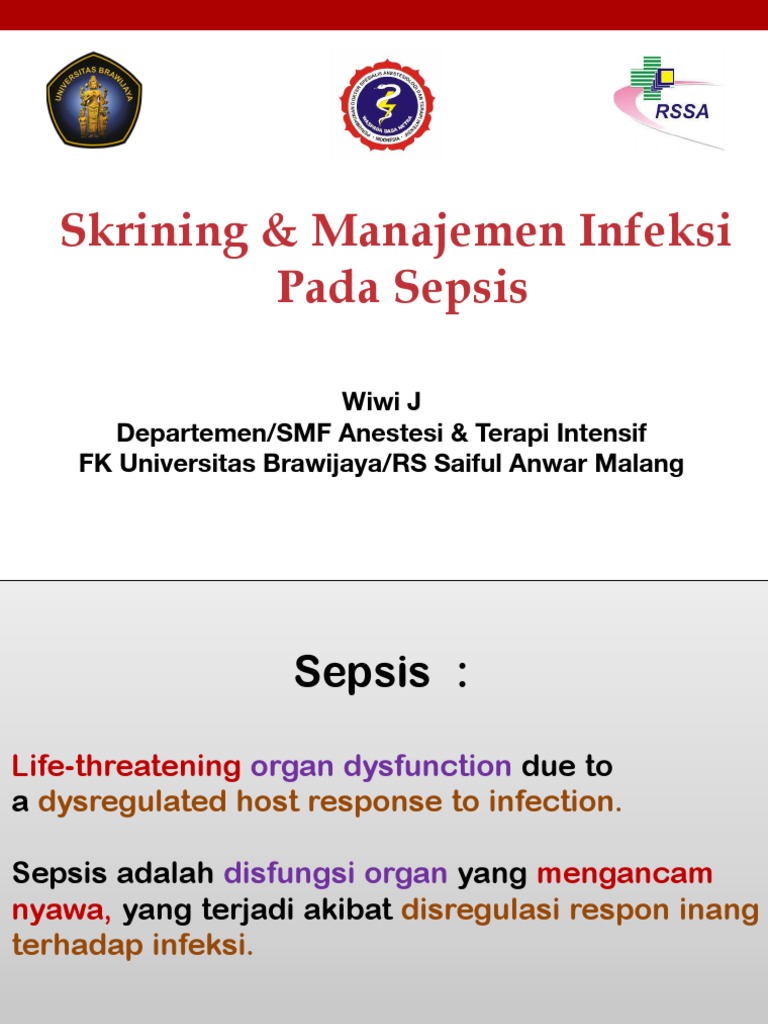 UNIVERSITAS BRAWIJAYA

RSSA

Skrining & Manajemen Infeksi Pada Sepsis

Wiwi J
Departemen/SMF Anestesi & Terapi Intensif
FK Universitas Brawijaya/RS Saiful Anwar Malang

Sepsis :

Life-threatening organ dysfunction due to a dysregulated host response to infection.

Sepsis adalah disfungsi organ yang mengancam nyawa, yang terjadi akibat disregulasi respon inang terhadap infeksi.